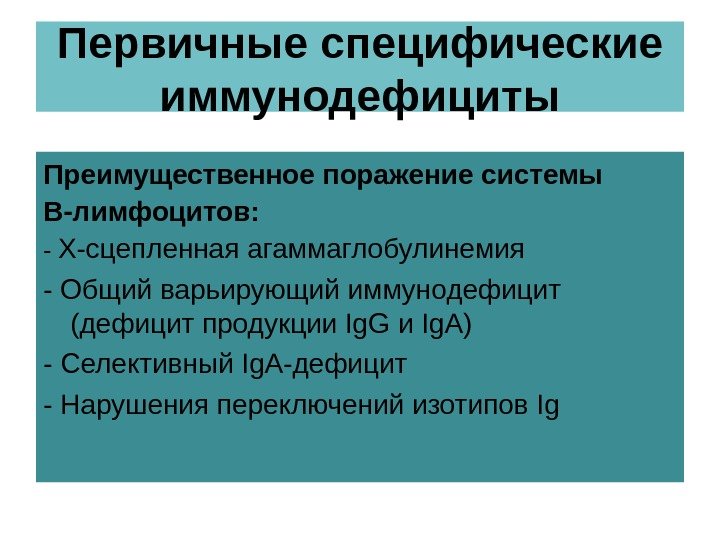 Первичные специфические иммунодефициты

Преимущественное поражение системы В-лимфоцитов:

- Х-сцепленная агаммаглобулинемия

- Общий варьирующий иммунодефицит (дефицит продукции IgG и IgA)

- Селективный IgA-дефицит

- Нарушения переключений изотипов Ig